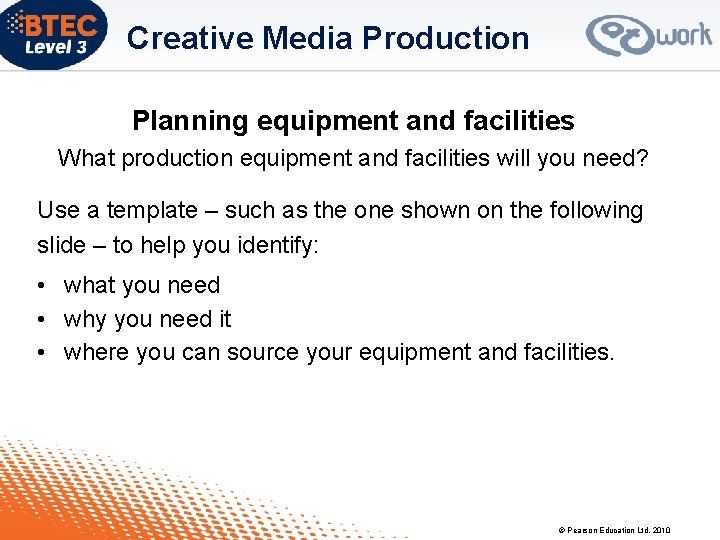 BTEC Level 3

Creative Media Production

work

Planning equipment and facilities

What production equipment and facilities will you need?

Use a template – such as the one shown on the following slide – to help you identify:

• what you need
• why you need it
• where you can source your equipment and facilities.

© Pearson Education Ltd. 2010